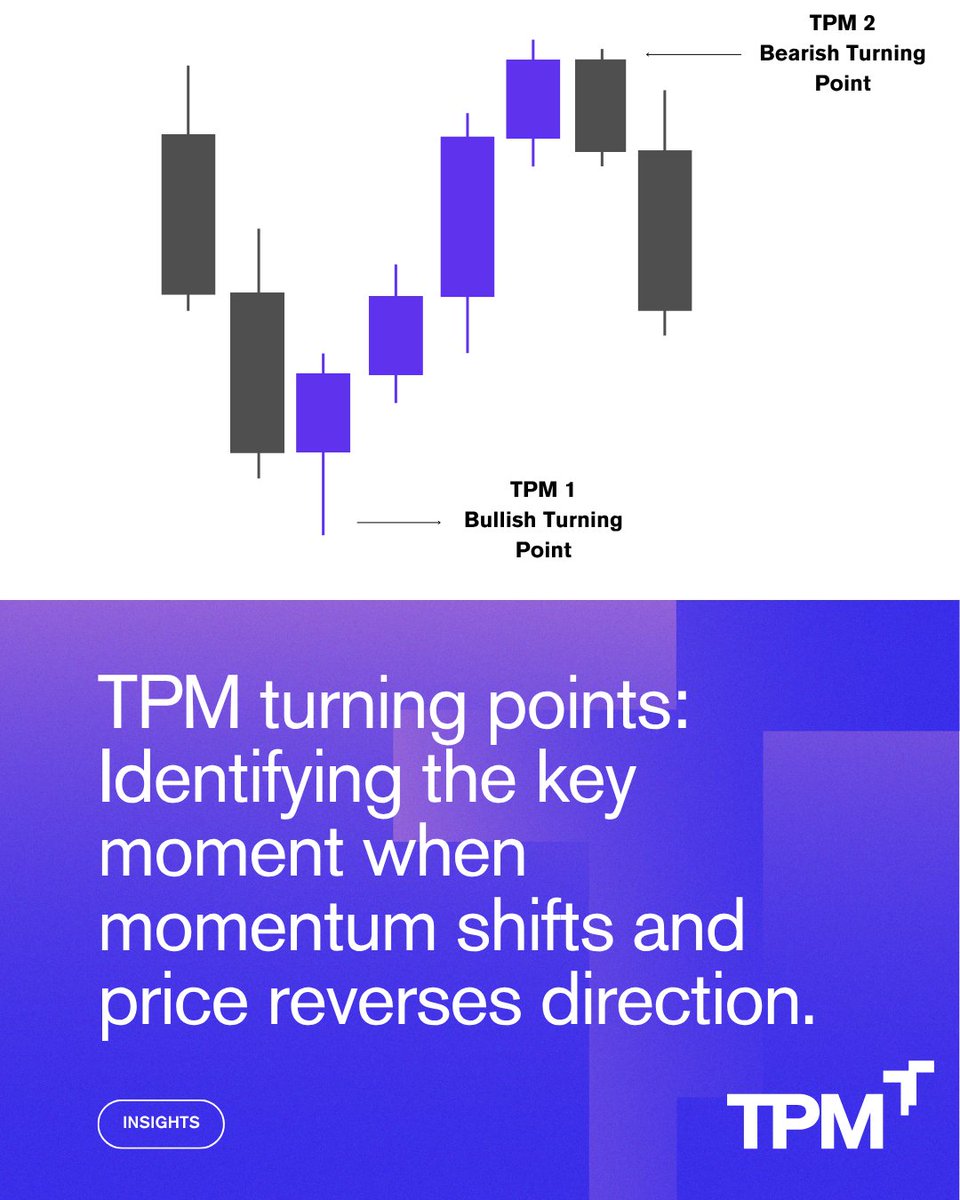 TPM 2
Bearish Turning Point

TPM 1
Bullish Turning Point

TPM turning points: Identifying the key moment when momentum shifts and price reverses direction.

INSIGHTS

TPM